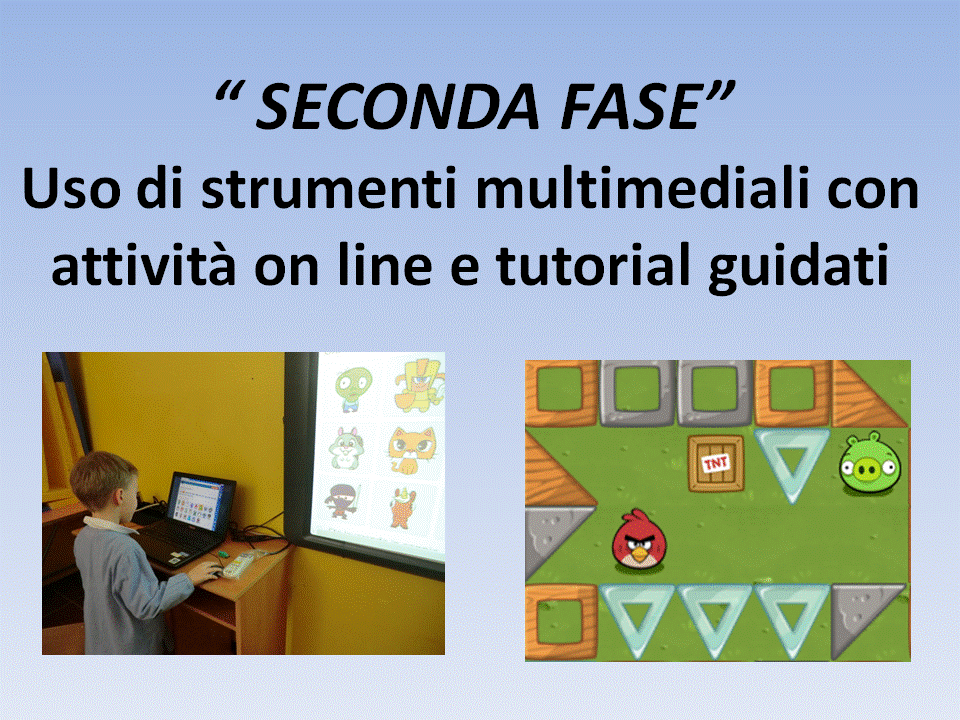 “ SECONDA FASE”
Uso di strumenti multimediali con attività on line e tutorial guidati

TNT